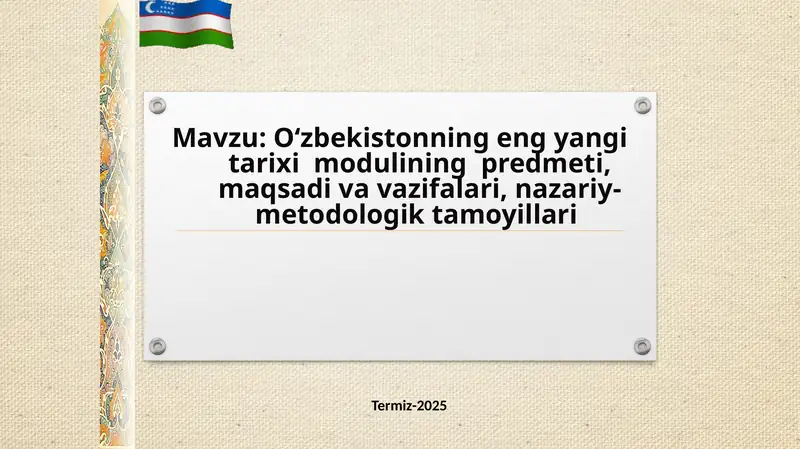 Mavzu: O‘zbekistonning eng yangi tarixi modulining predmeti, maqsadi va vazifalari, nazariy-metodologik tamoyillari

Termiz-2025